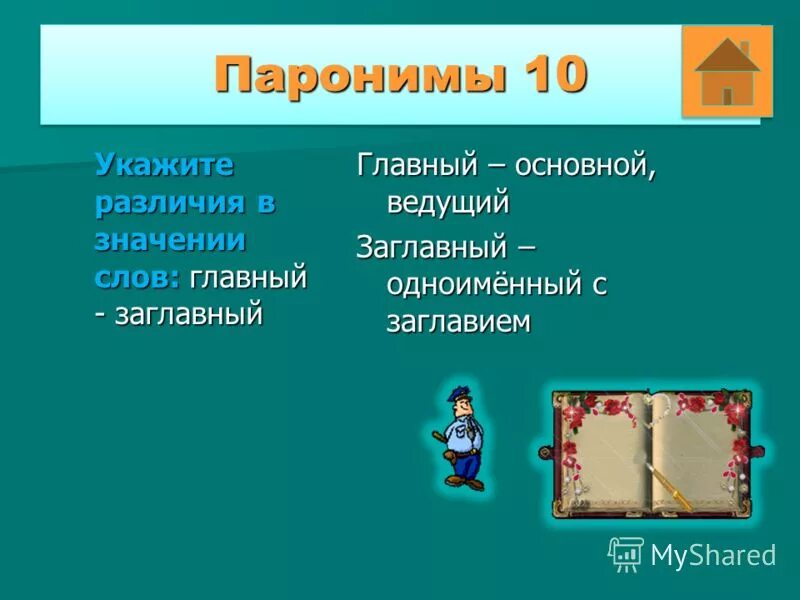 Паронимы 10

Укажите различия в значении слов: главный - заглавный

Главный – основной, ведущий

Заглавный – одноимённый с заглавием

MyShared